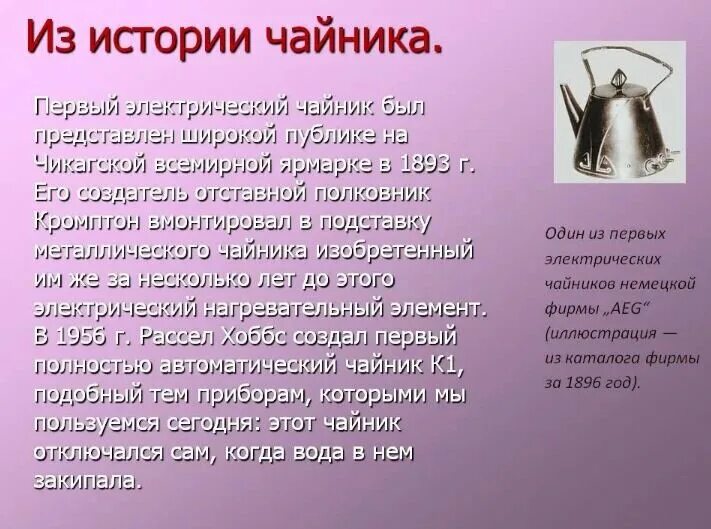 Из истории чайника.

Первый электрический чайник был представлен широкой публике на Чикагской всемирной ярмарке в 1893 г. Его создатель отставной полковник Кромптон вмонтировал в подставку металлического чайника изобретенный им же за несколько лет до этого электрический нагревательный элемент. В 1956 г. Рассел Хоббс создал первый полностью автоматический чайник К1, подобный тем приборам, которыми мы пользуемся сегодня: этот чайник отключался сам, когда вода в нем закипала.

Один из первых электрических чайников немецкой фирмы „AEG“ (иллюстрация — из каталога фирмы за 1896 год).